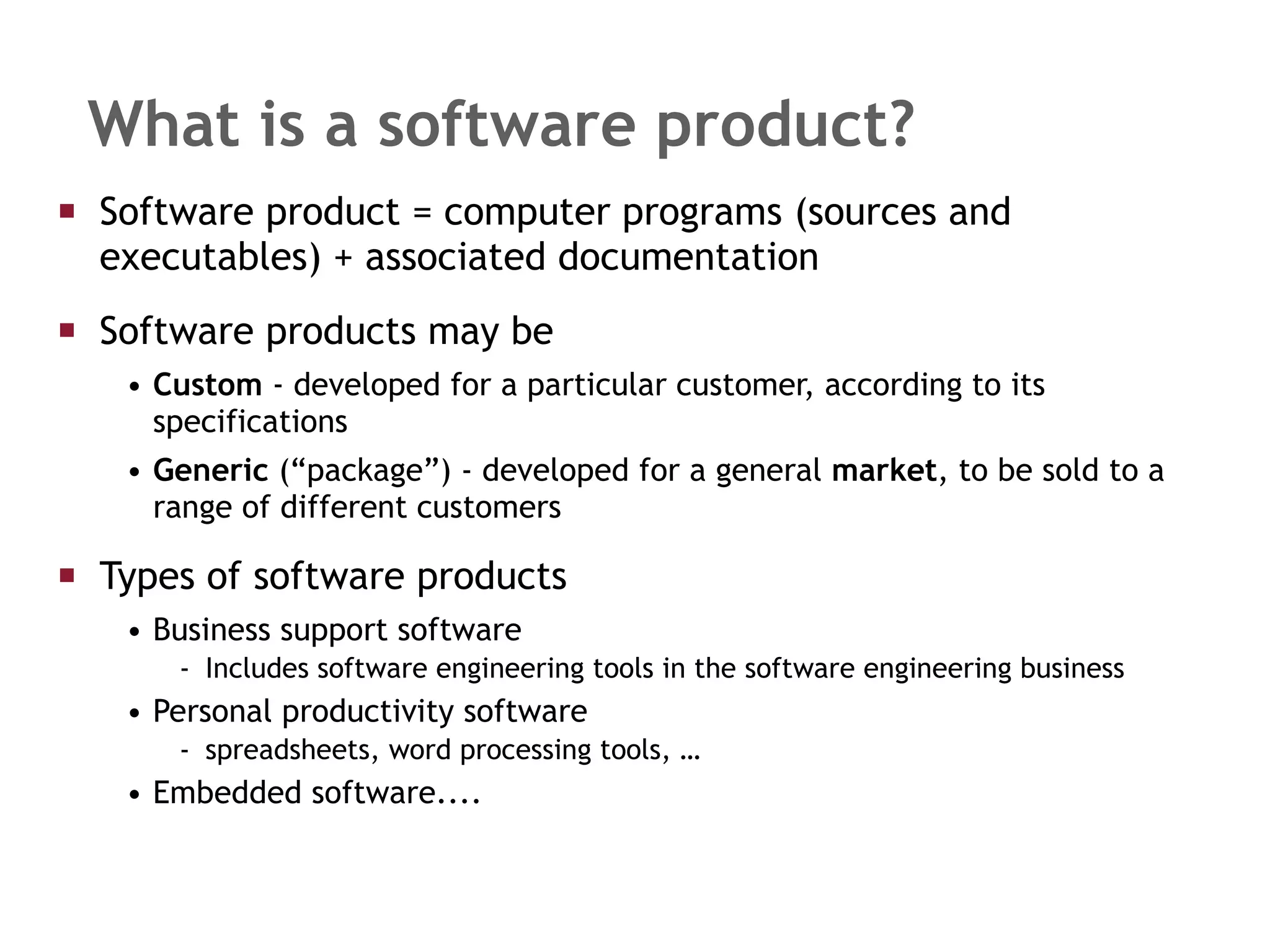 What is a software product?

▪ Software product = computer programs (sources and executables) + associated documentation

▪ Software products may be

• Custom - developed for a particular customer, according to its specifications

• Generic (“package”) - developed for a general market, to be sold to a range of different customers

▪ Types of software products

• Business support software

- Includes software engineering tools in the software engineering business

• Personal productivity software

- spreadsheets, word processing tools, …

• Embedded software....